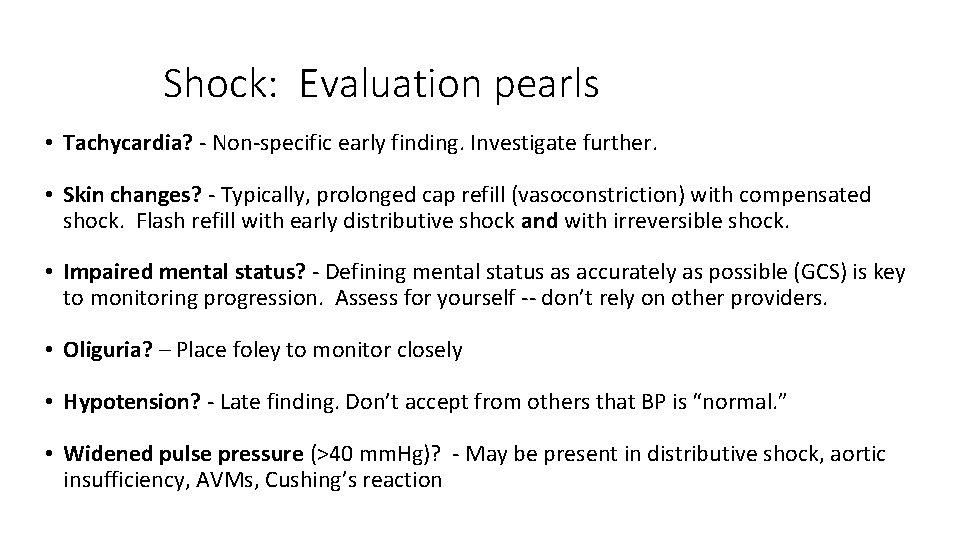 Shock: Evaluation pearls

• Tachycardia? - Non-specific early finding. Investigate further.

• Skin changes? - Typically, prolonged cap refill (vasoconstriction) with compensated shock. Flash refill with early distributive shock and with irreversible shock.

• Impaired mental status? - Defining mental status as accurately as possible (GCS) is key to monitoring progression. Assess for yourself -- don't rely on other providers.

• Oliguria? – Place foley to monitor closely

• Hypotension? - Late finding. Don't accept from others that BP is "normal."

• Widened pulse pressure (>40 mmHg)? - May be present in distributive shock, aortic insufficiency, AVMs, Cushing's reaction